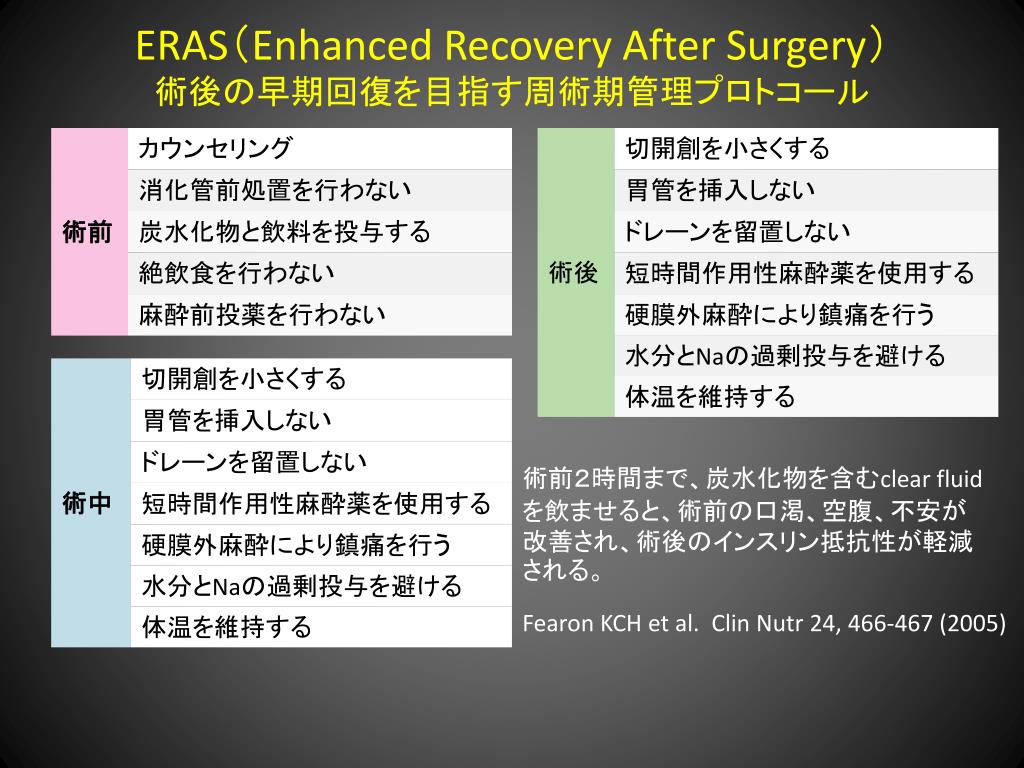 ERAS（Enhanced Recovery After Surgery）
術後の早期回復を目指す周術期管理プロトコール

| 術前 | カウンセリング |
|---|---|
| | 消化管前処置を行わない |
| | 炭水化物と飲料を投与する |
| | 絶飲食を行わない |
| | 麻酔前投薬を行わない |

| 術中 | 切開創を小さくする |
|---|---|
| | 胃管を挿入しない |
| | ドレーンを留置しない |
| | 短時間作用性麻酔薬を使用する |
| | 硬膜外麻酔により鎮痛を行う |
| | 水分とNaの過剰投与を避ける |
| | 体温を維持する |

| 術後 | 切開創を小さくする |
|---|---|
| | 胃管を挿入しない |
| | ドレーンを留置しない |
| | 短時間作用性麻酔薬を使用する |
| | 硬膜外麻酔により鎮痛を行う |
| | 水分とNaの過剰投与を避ける |
| | 体温を維持する |

術前2時間まで、炭水化物を含むclear fluidを飲ませると、術前の口渇、空腹、不安が改善され、術後のインスリン抵抗性が軽減される。

Fearon KCH et al. Clin Nutr 24, 466-467 (2005)